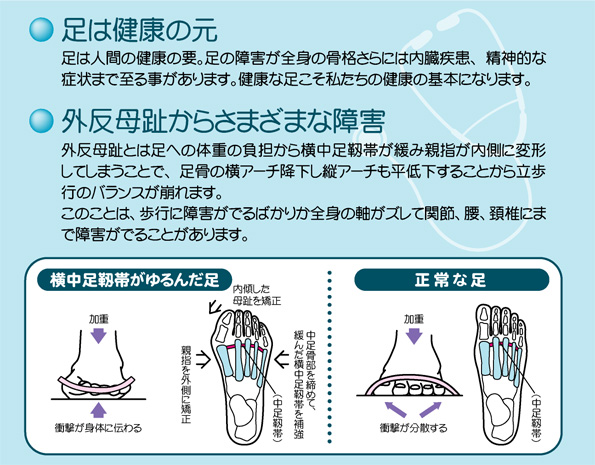 足は健康の元

足は人間の健康の要。足の障害が全身の骨格さらには内臓疾患、精神的な症状まで至る事があります。健康な足こそ私たちの健康の基本になります。

外反母趾からさまざまな障害

外反母趾とは足への体重の負担から横中足靭帯が緩み親指が内側に変形してしまうことで、足骨の横アーチ降下し縦アーチも平低下することから立歩行のバランスが崩れます。
このことは、歩行に障害がでるばかりか全身の軸がズレて関節、腰、頚椎にまで障害がでることがあります。

横中足靭帯がゆるんだ足

加重

衝撃が身体に伝わる

内傾した母趾を矯正

親指を外側に矯正

中足骨部を締めて、緩んだ横中足靭帯を補強

（中足靭帯）

正常な足

加重

衝撃が分散する

（中足靭帯）